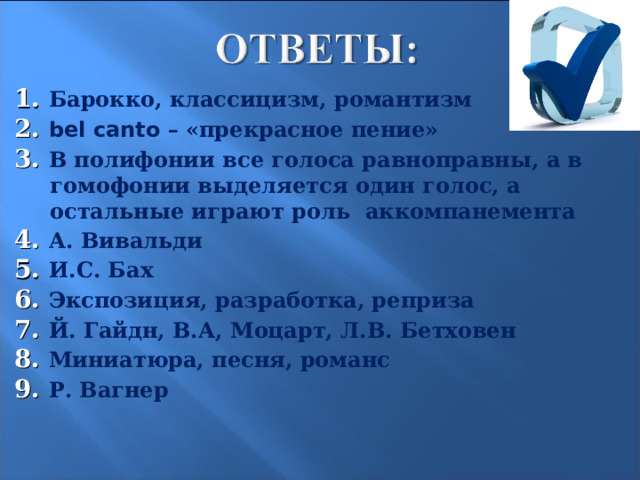 ОТВЕТЫ:

1. Барокко, классицизм, романтизм
2. bel canto – «прекрасное пение»
3. В полифонии все голоса равноправны, а в гомофонии выделяется один голос, а остальные играют роль аккомпанемента
4. А. Вивальди
5. И.С. Бах
6. Экспозиция, разработка, реприза
7. Й. Гайдн, В.А, Моцарт, Л.В. Бетховен
8. Миниатюра, песня, романс
9. Р. Вагнер